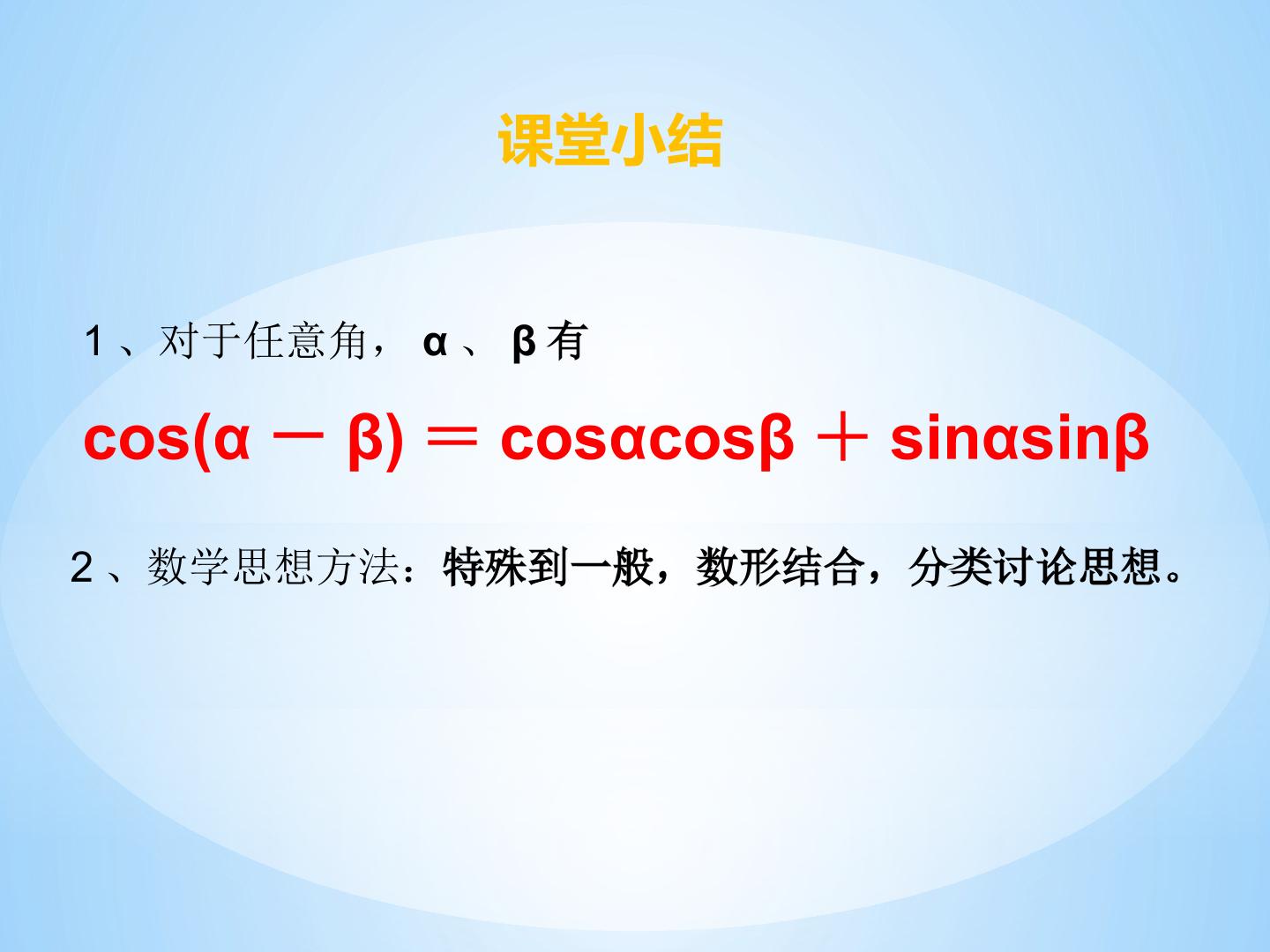 课堂小结

1、对于任意角，α、β有

$\cos(\alpha-\beta)=\cos\alpha\cos\beta+\sin\alpha\sin\beta$

2、数学思想方法：特殊到一般，数形结合，分类讨论思想。